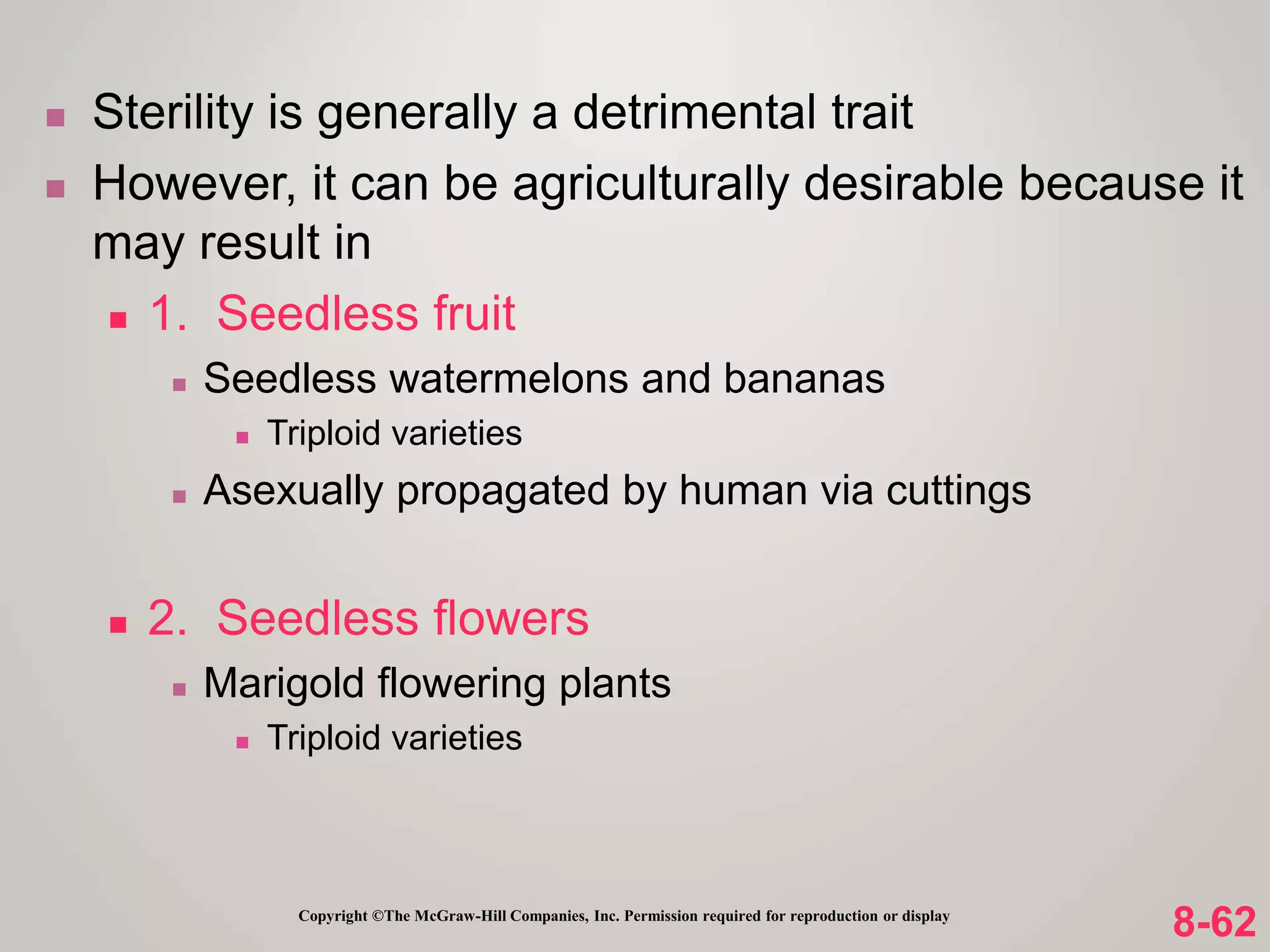 Sterility is generally a detrimental trait

However, it can be agriculturally desirable because it may result in

1. Seedless fruit

Seedless watermelons and bananas

Triploid varieties

Asexually propagated by human via cuttings

2. Seedless flowers

Marigold flowering plants

Triploid varieties

Copyright ©The McGraw-Hill Companies, Inc. Permission required for reproduction or display

8-62